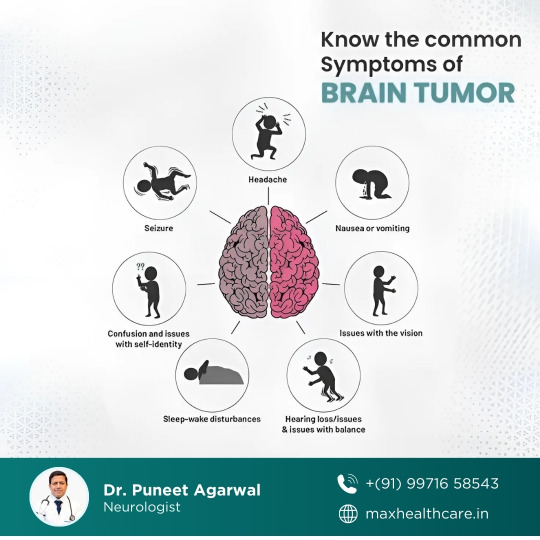 Know the common Symptoms of
BRAIN TUMOR

Headache

Seizure

Nausea or vomiting

??

Confusion and issues with self-identity

Issues with the vision

Sleep-wake disturbances

Hearing loss/issues & issues with balance

Dr. Puneet Agarwal
Neurologist

+(91) 99716 58543

maxhealthcare.in